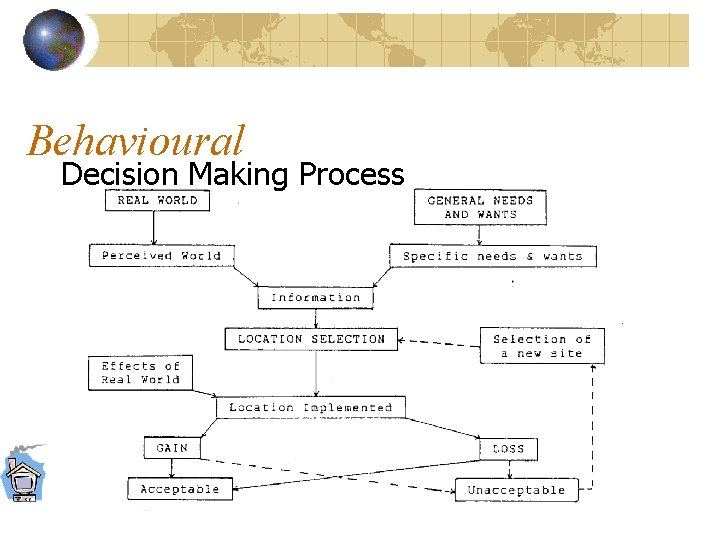 Behavioural
Decision Making Process

REAL WORLD

GENERAL NEEDS AND WANTS

Perceived World

Specific needs & wants

Information

LOCATION SELECTION

Selection of a new site

Effects of Real World

Location Implemented

GAIN

LOSS

Acceptable

Unacceptable